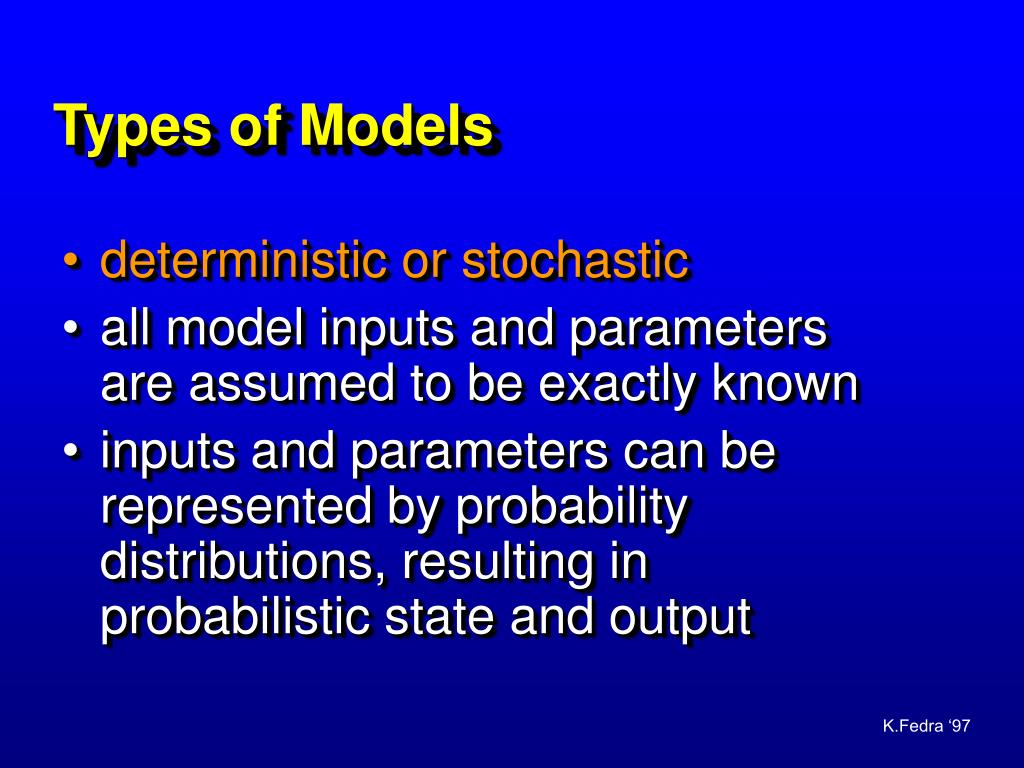 Types of Models

• deterministic or stochastic
• all model inputs and parameters are assumed to be exactly known
• inputs and parameters can be represented by probability distributions, resulting in probabilistic state and output

K.Fedra ‘97